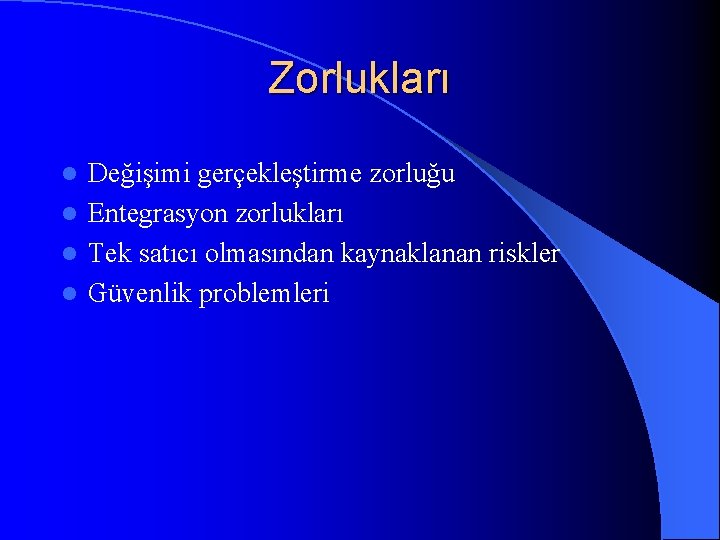 Zorlukları

- Değişimi gerçekleştirme zorluğu
- Entegrasyon zorlukları
- Tek satıcı olmasından kaynaklanan riskler
- Güvenlik problemleri